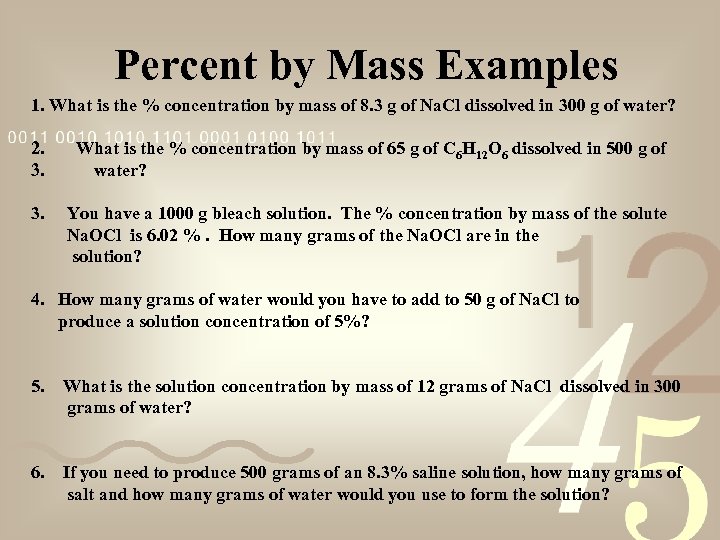 Percent by Mass Examples

1. What is the % concentration by mass of 8.3 g of NaCl dissolved in 300 g of water?

0011 0010 1010 1101 0001 0100 1011

2. What is the % concentration by mass of 65 g of $C_6H_{12}O_6$ dissolved in 500 g of
3. water?

3. You have a 1000 g bleach solution. The % concentration by mass of the solute NaOCl is 6.02 % . How many grams of the NaOCl are in the solution?

4. How many grams of water would you have to add to 50 g of NaCl to produce a solution concentration of 5%?

5. What is the solution concentration by mass of 12 grams of NaCl dissolved in 300 grams of water?

6. If you need to produce 500 grams of an 8.3% saline solution, how many grams of salt and how many grams of water would you use to form the solution?

1
2
4
5